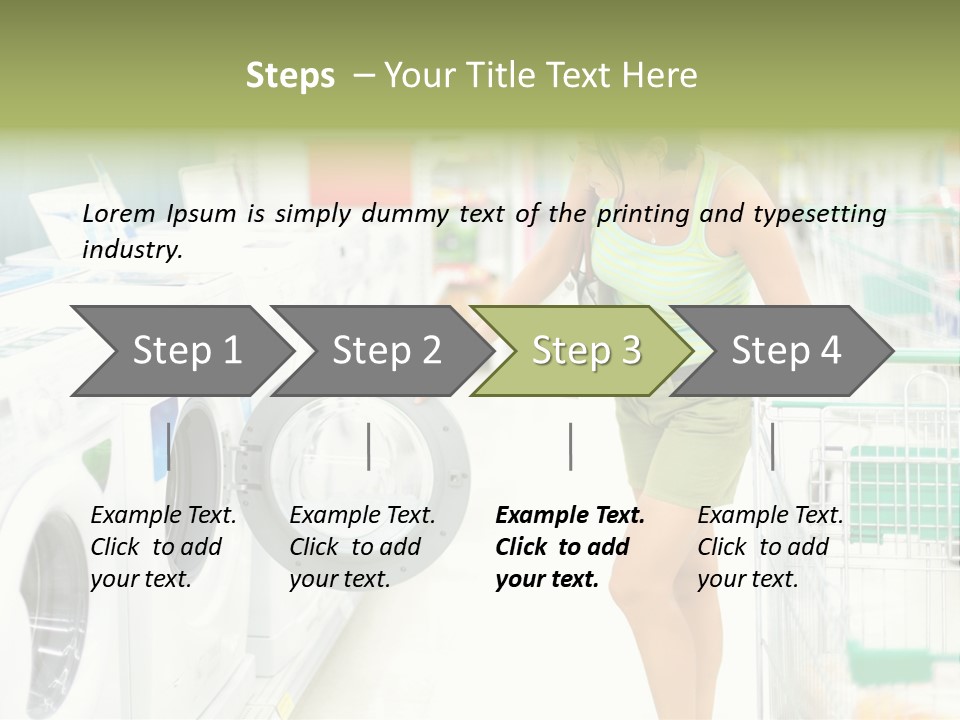 Steps – Your Title Text Here

Lorem Ipsum is simply dummy text of the printing and typesetting industry.

Step 1

Step 2

Step 3

Step 4

Example Text. Click to add your text.

Example Text. Click to add your text.

Example Text. Click to add your text.

Example Text. Click to add your text.